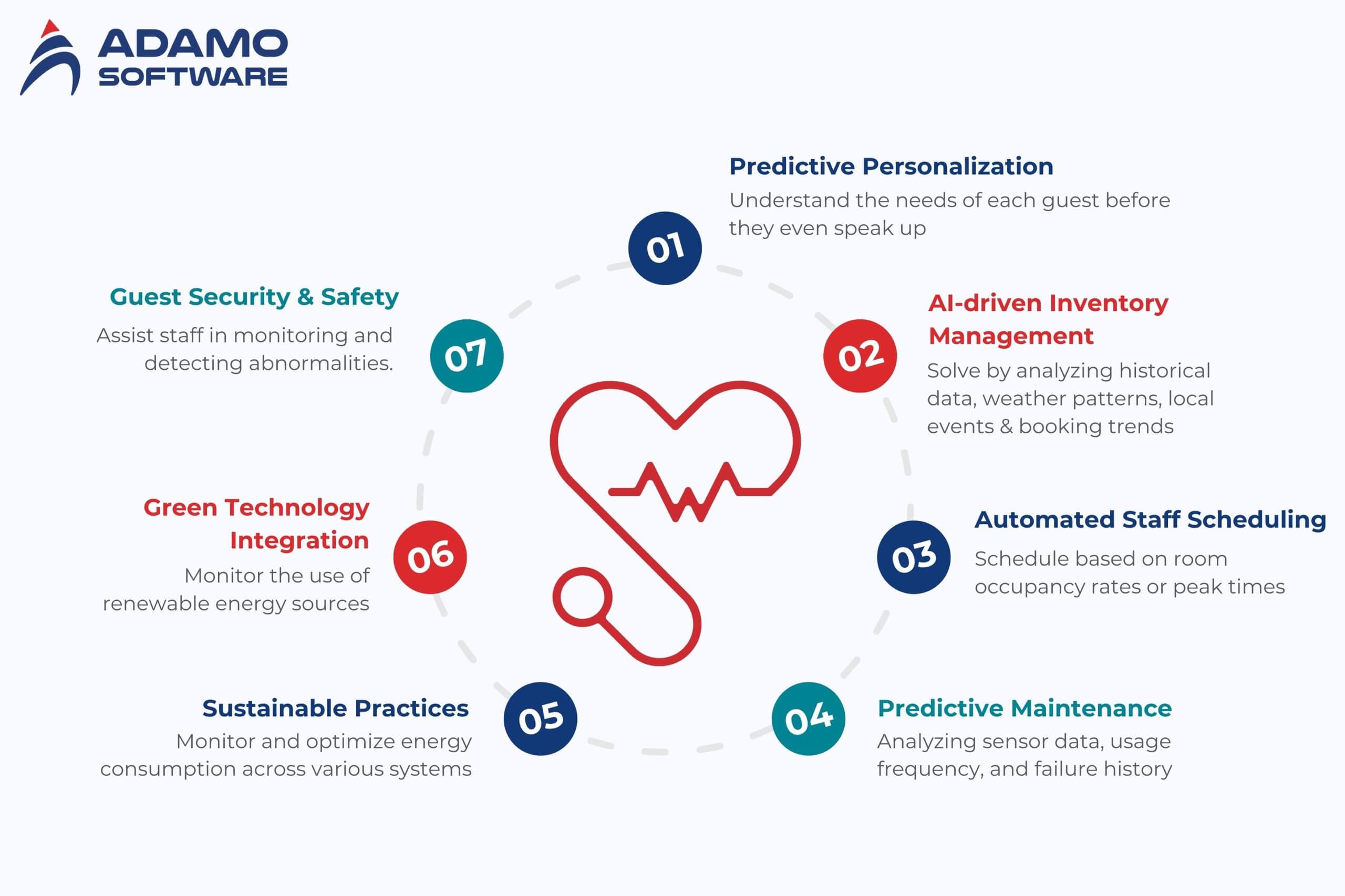 ADAMO SOFTWARE

01
Predictive Personalization
Understand the needs of each guest before they even speak up

02
AI-driven Inventory Management
Solve by analyzing historical data, weather patterns, local events & booking trends

03
Automated Staff Scheduling
Schedule based on room occupancy rates or peak times

04
Predictive Maintenance
Analyzing sensor data, usage frequency, and failure history

05
Sustainable Practices
Monitor and optimize energy consumption across various systems

06
Green Technology Integration
Monitor the use of renewable energy sources

07
Guest Security & Safety
Assist staff in monitoring and detecting abnormalities.